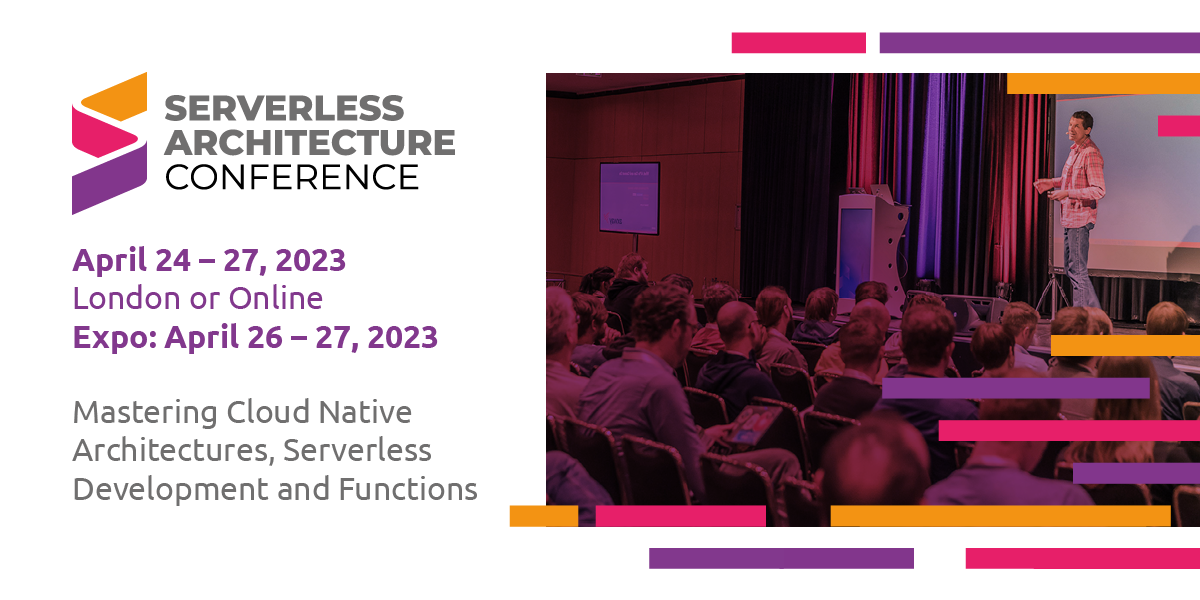 SERVERLESS ARCHITECTURE CONFERENCE

April 24 – 27, 2023
London or Online
Expo: April 26 – 27, 2023

Mastering Cloud Native Architectures, Serverless Development and Functions